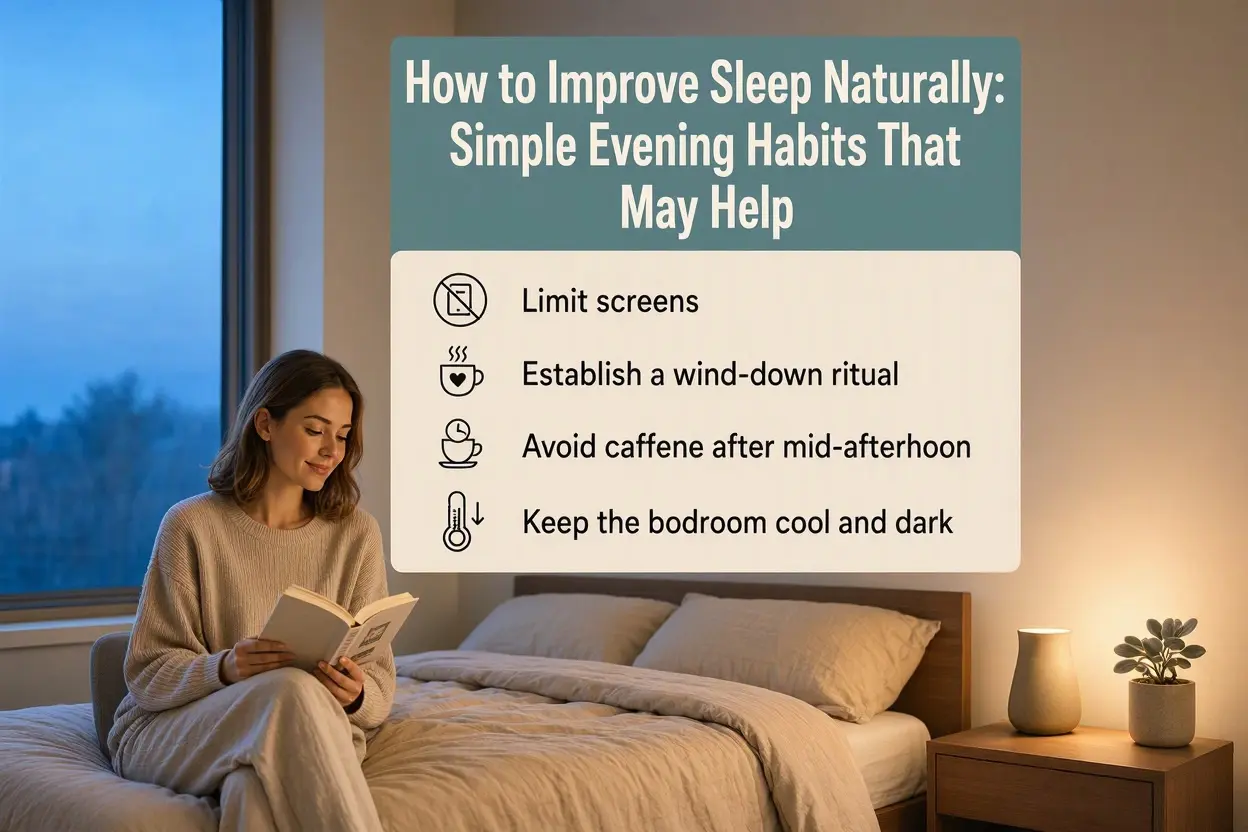 How to Improve Sleep Naturally: Simple Evening Habits That May Help

Limit screens

Establish a wind-down ritual

Avoid caffene after mid-afterhoon

Keep the bodroom cool and dark